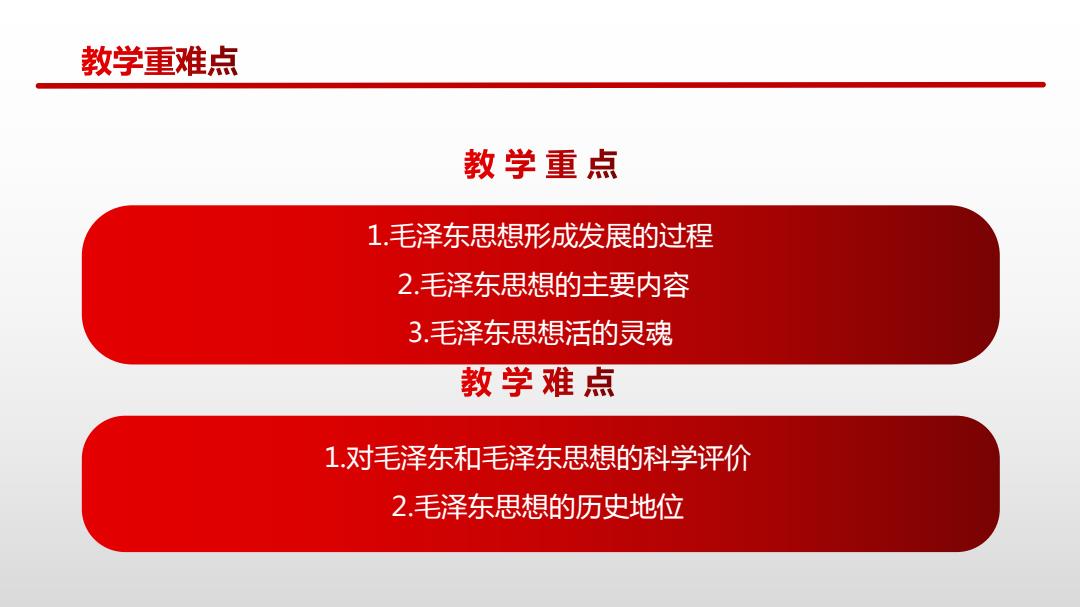 教学重难点

教 学 重 点

1.毛泽东思想形成发展的过程

2.毛泽东思想的主要内容

3.毛泽东思想活的灵魂

教 学 难 点

1.对毛泽东和毛泽东思想的科学评价

2.毛泽东思想的历史地位